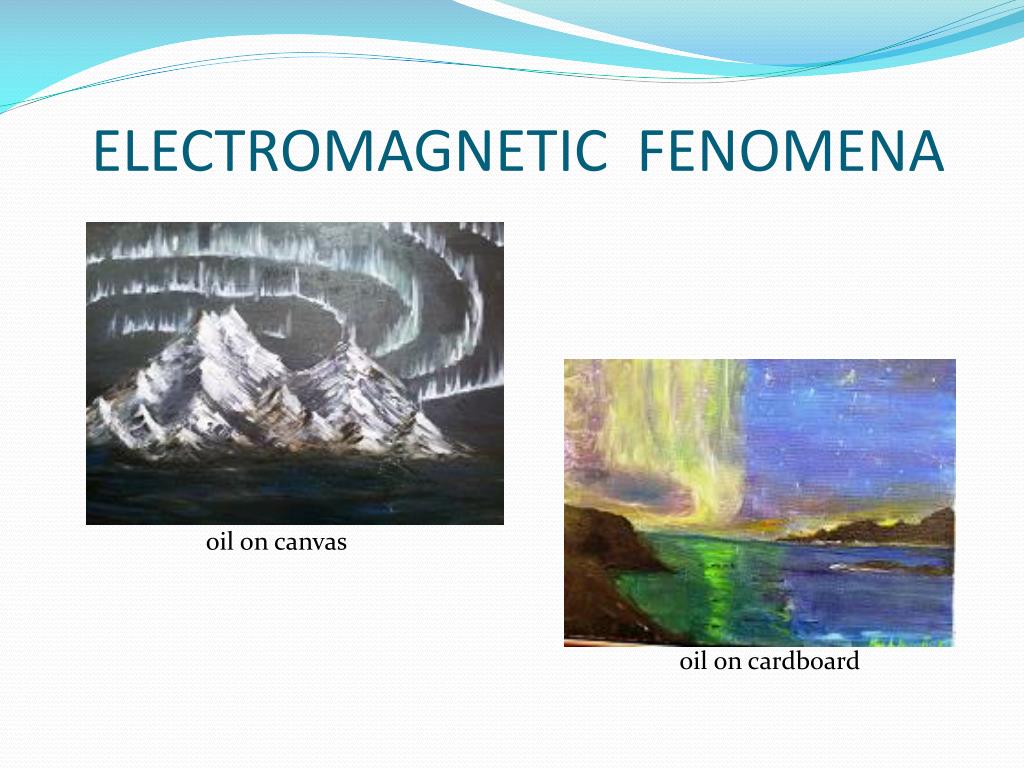 ELECTROMAGNETIC FENOMENA

oil on canvas

oil on cardboard